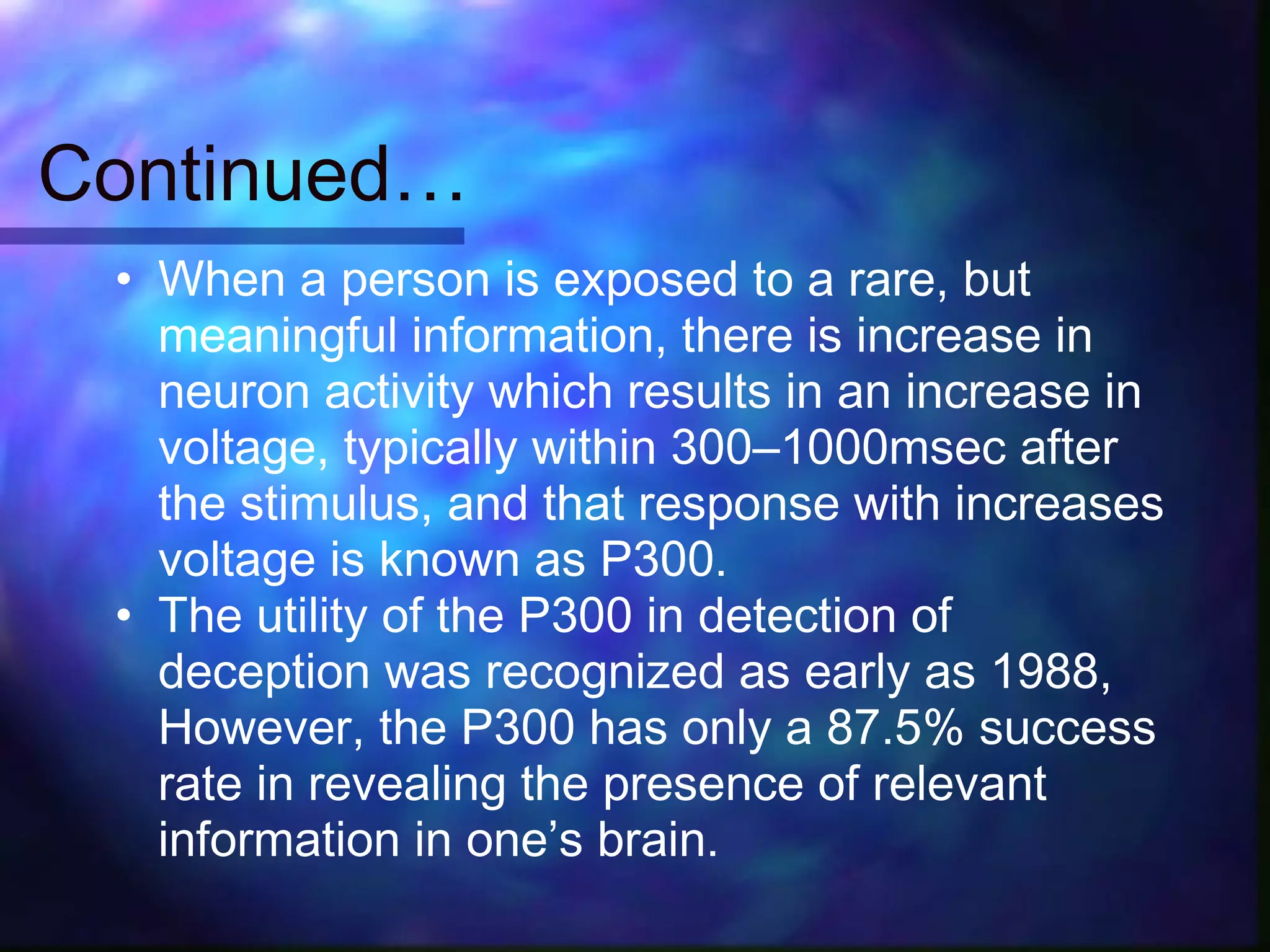 Continued…

• When a person is exposed to a rare, but meaningful information, there is increase in neuron activity which results in an increase in voltage, typically within 300–1000msec after the stimulus, and that response with increases voltage is known as P300.
• The utility of the P300 in detection of deception was recognized as early as 1988, However, the P300 has only a 87.5% success rate in revealing the presence of relevant information in one’s brain.